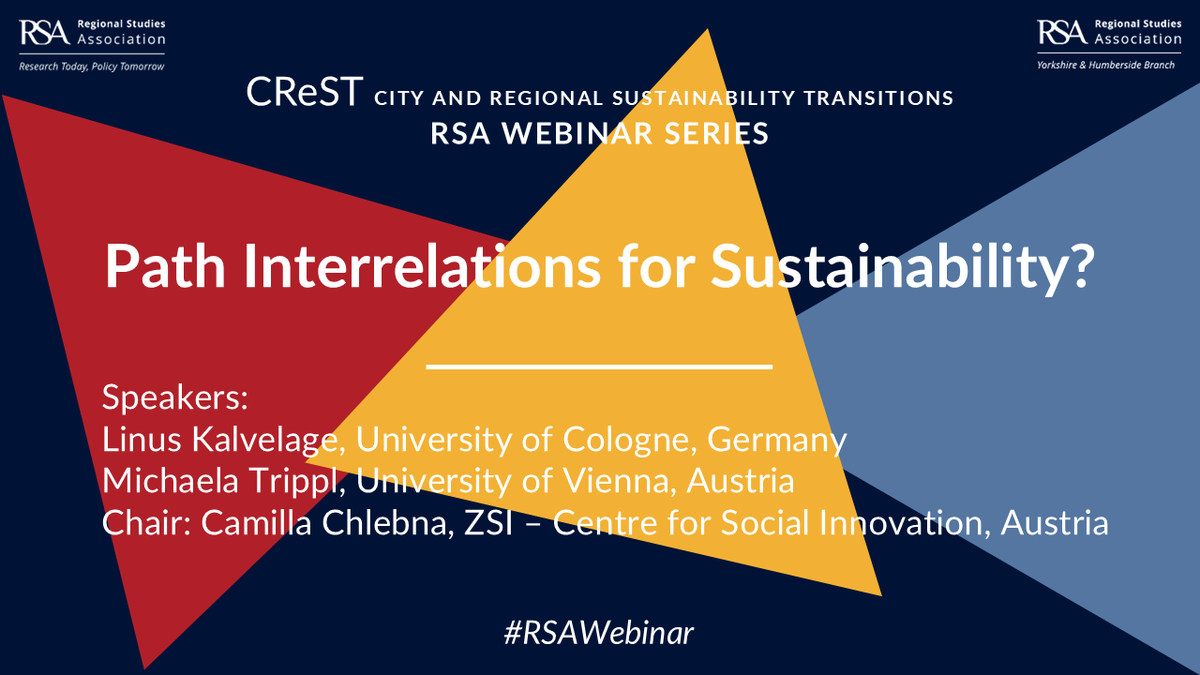 RSA Regional Studies Association
Research Today, Policy Tomorrow

RSA Regional Studies Association
Yorkshire & Humberside Branch

CReST CITY AND REGIONAL SUSTAINABILITY TRANSITIONS
RSA WEBINAR SERIES

Path Interrelations for Sustainability?

Speakers:
Linus Kalvelage, University of Cologne, Germany
Michaela Trippl, University of Vienna, Austria
Chair: Camilla Chlebna, ZSI – Centre for Social Innovation, Austria

#RSAWebinar